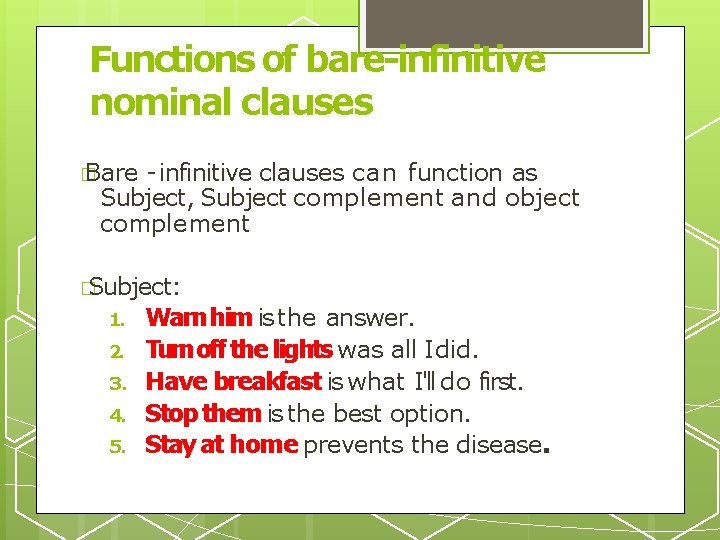 Functions of bare-infinitive nominal clauses

Bare -infinitive clauses can function as Subject, Subject complement and object complement

Subject:
1. Warn him is the answer.
2. Turn off the lights was all I did.
3. Have breakfast is what I'll do first.
4. Stop them is the best option.
5. Stay at home prevents the disease.